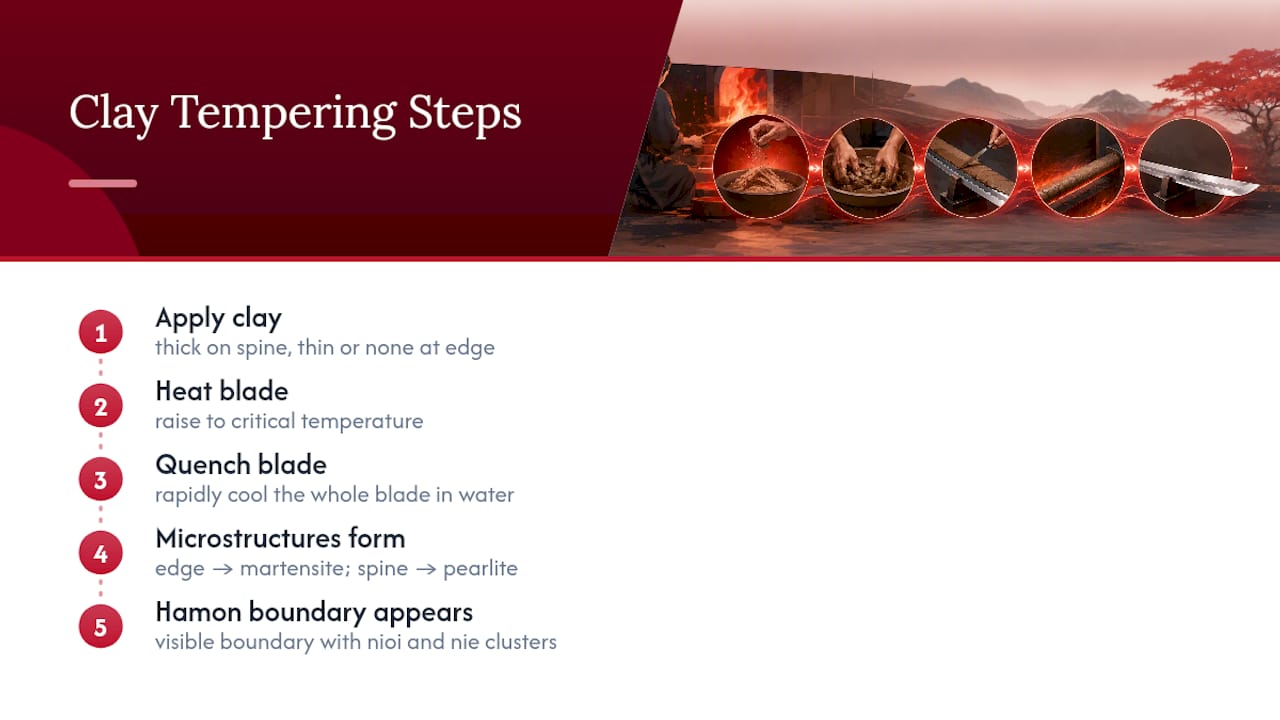 Clay Tempering Steps

1
Apply clay
thick on spine, thin or none at edge

2
Heat blade
raise to critical temperature

3
Quench blade
rapidly cool the whole blade in water

4
Microstructures form
edge → martensite; spine → pearlite

5
Hamon boundary appears
visible boundary with nioi and nie clusters